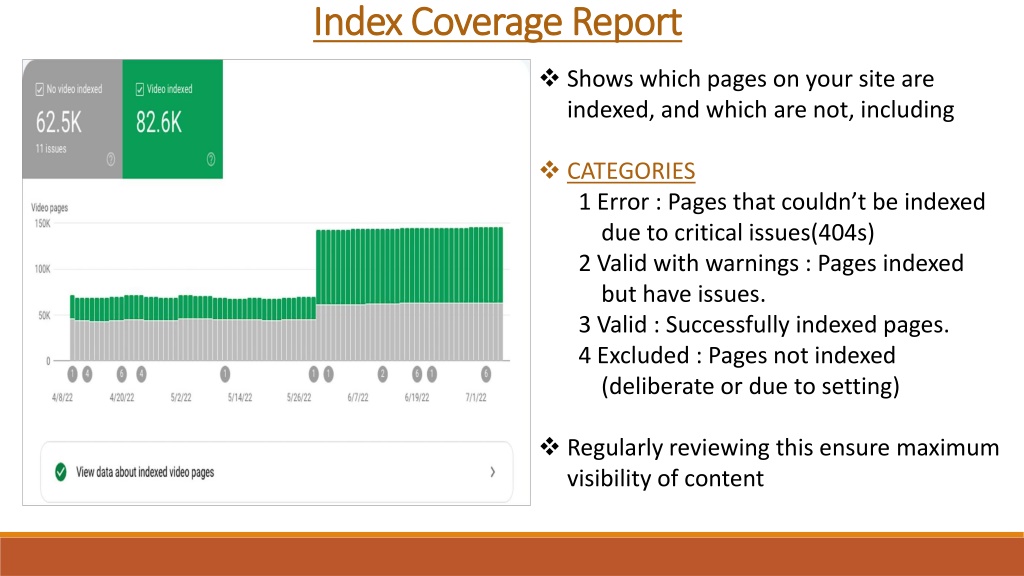 Index Coverage Report

No video indexed
62.5K
11 issues

Video indexed
82.6K

Video pages
150K
100K
50K
0

1 4 6 4 1 1 1 2 6 1 6

4/8/22 4/20/22 5/2/22 5/14/22 5/26/22 6/7/22 6/19/22 7/1/22

View data about indexed video pages

❖ Shows which pages on your site are indexed, and which are not, including

❖ CATEGORIES
1 Error : Pages that couldn't be indexed due to critical issues(404s)
2 Valid with warnings : Pages indexed but have issues.
3 Valid : Successfully indexed pages.
4 Excluded : Pages not indexed (deliberate or due to setting)

❖ Regularly reviewing this ensure maximum visibility of content